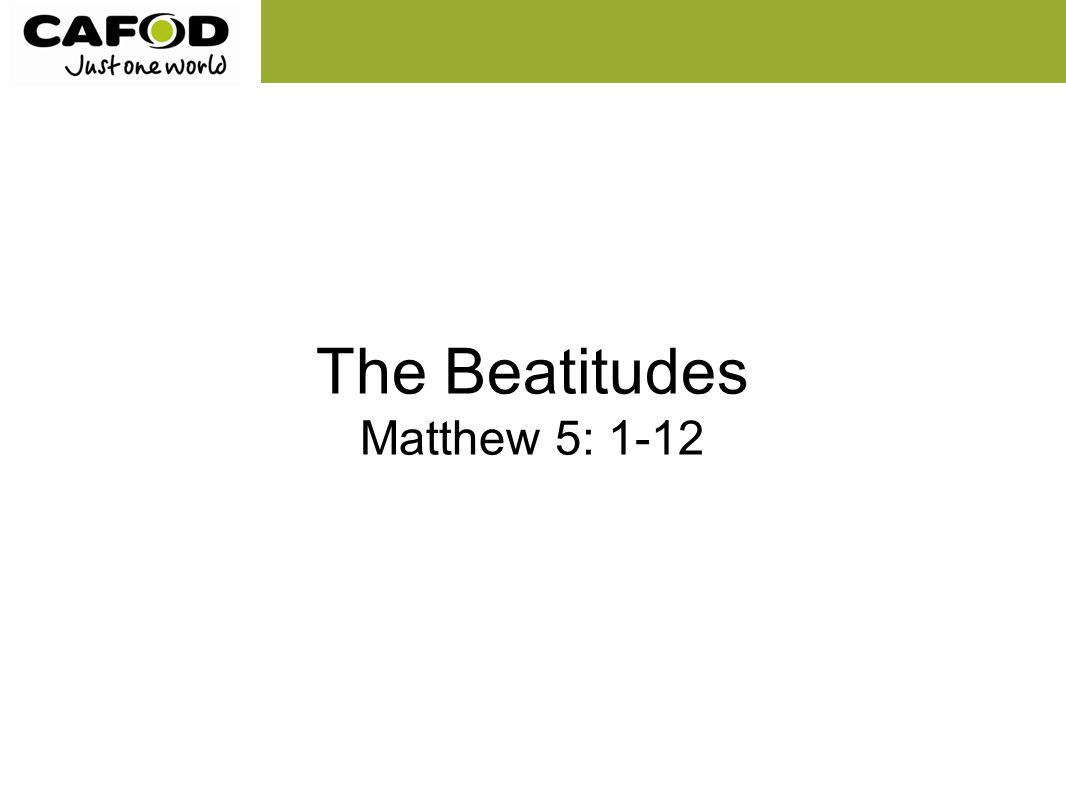 CAFOD
Just one world

The Beatitudes
Matthew 5: 1-12